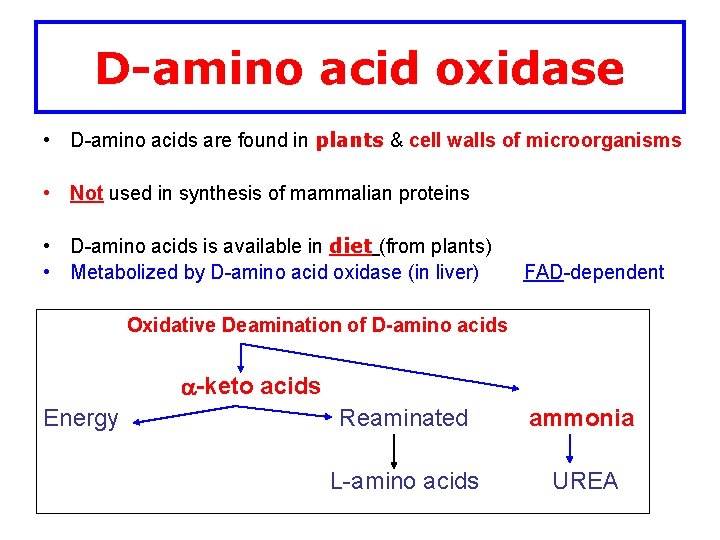 D-amino acid oxidase

• D-amino acids are found in plants & cell walls of microorganisms

• Not used in synthesis of mammalian proteins

• D-amino acids is available in diet (from plants)
• Metabolized by D-amino acid oxidase (in liver) FAD-dependent

Oxidative Deamination of D-amino acids

$\alpha$-keto acids

Energy

Reaminated

ammonia

L-amino acids

UREA